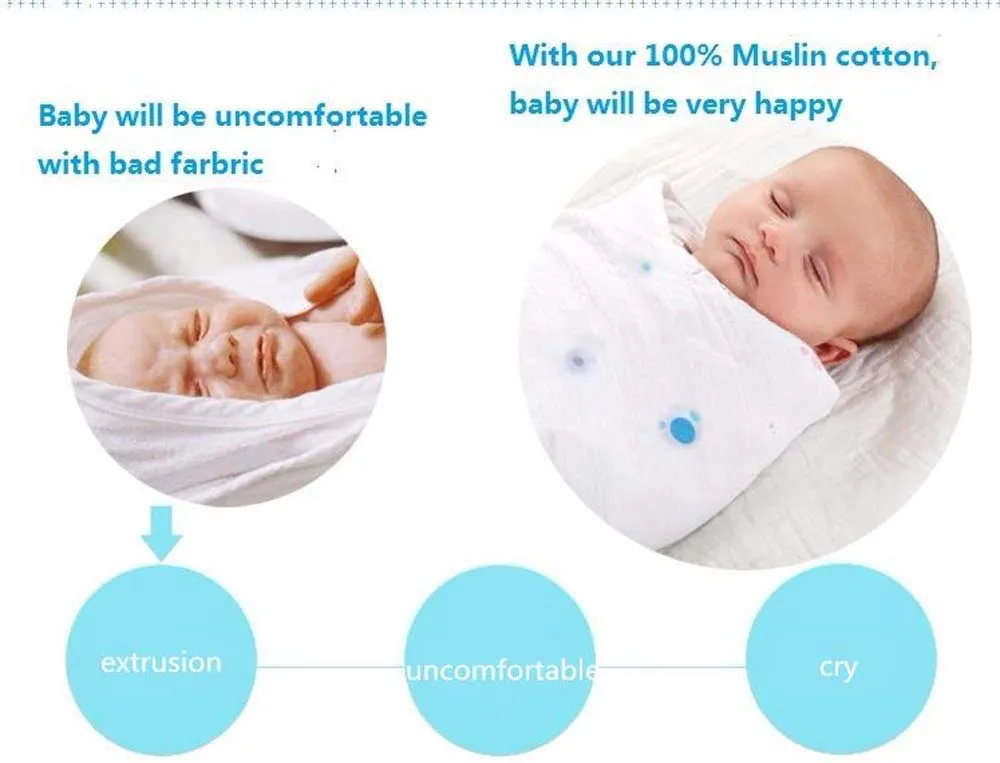 Baby will be uncomfortable with bad farbric

With our 100% Muslin cotton, baby will be very happy

extrusion

uncomfortable

cry